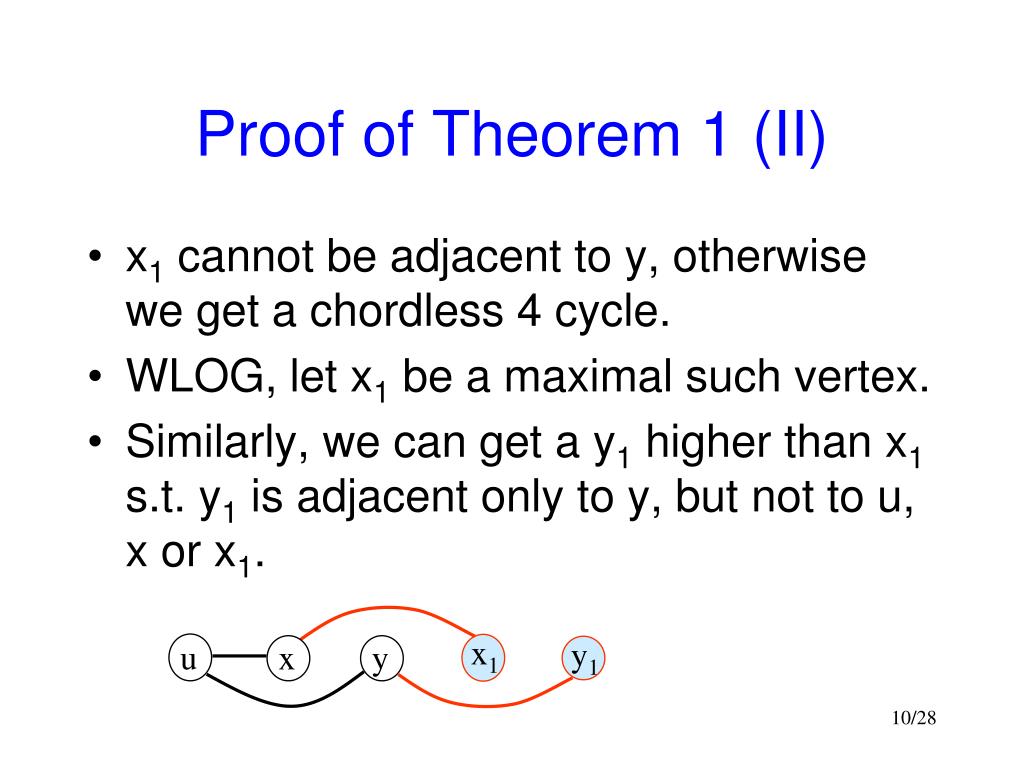 Proof of Theorem 1 (II)

• $x_1$ cannot be adjacent to y, otherwise we get a chordless 4 cycle.
• WLOG, let $x_1$ be a maximal such vertex.
• Similarly, we can get a $y_1$ higher than $x_1$ s.t. $y_1$ is adjacent only to y, but not to u, x or $x_1$.

u x y $x_1$ $y_1$

10/28